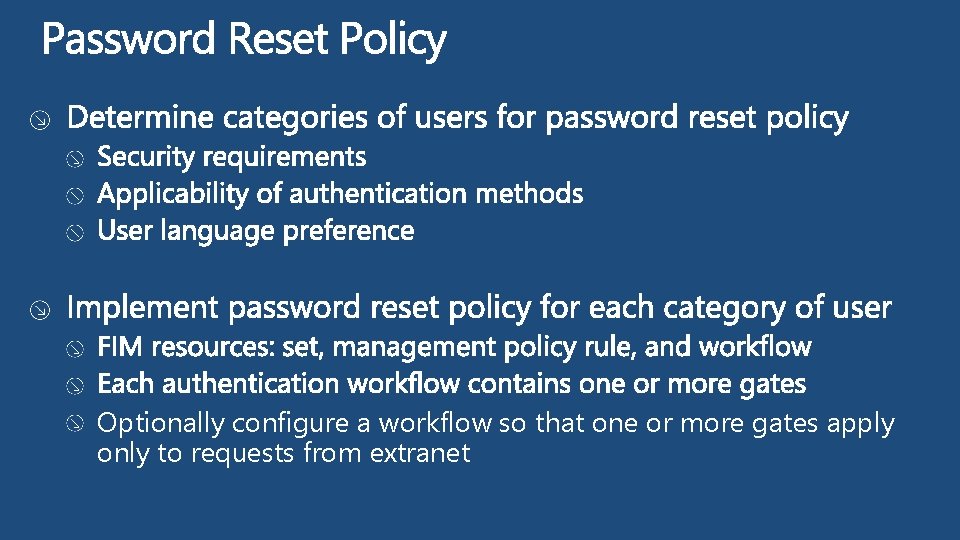 Password Reset Policy

Determine categories of users for password reset policy

Security requirements

Applicability of authentication methods

User language preference

Implement password reset policy for each category of user

FIM resources: set, management policy rule, and workflow

Each authentication workflow contains one or more gates

Optionally configure a workflow so that one or more gates apply only to requests from extranet